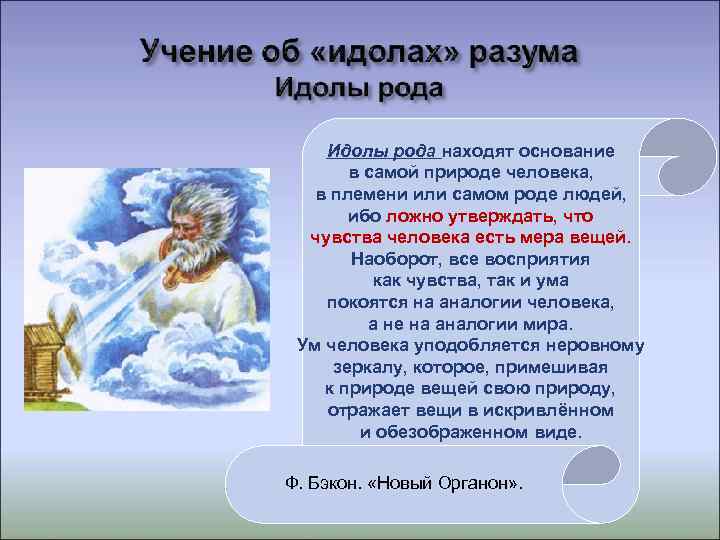 Учение об «идолах» разума
Идолы рода

Идолы рода находят основание в самой природе человека, в племени или самом роде людей, ибо ложно утверждать, что чувства человека есть мера вещей. Наоборот, все восприятия как чувства, так и ума покоятся на аналогии человека, а не на аналогии мира. Ум человека уподобляется неровному зеркалу, которое, примешивая к природе вещей свою природу, отражает вещи в искривлённом и обезображенном виде.

Ф. Бэкон. «Новый Органон».